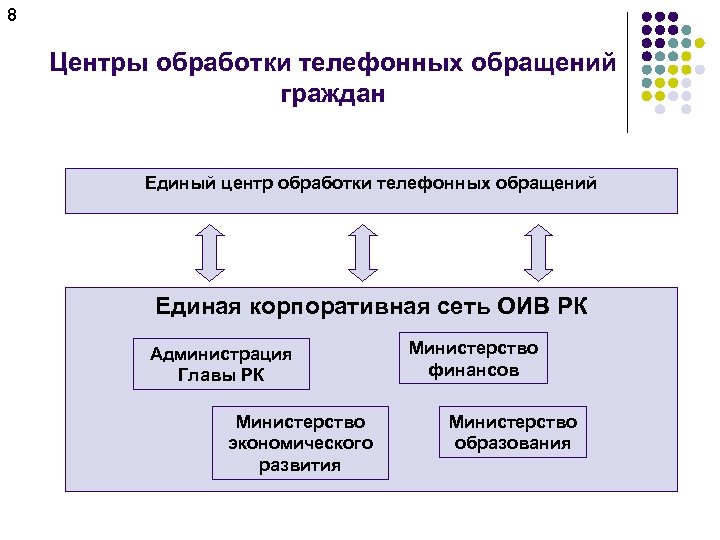 8

Центры обработки телефонных обращений граждан

Единый центр обработки телефонных обращений

Единая корпоративная сеть ОИВ РК

Администрация Главы РК

Министерство финансов

Министерство экономического развития

Министерство образования